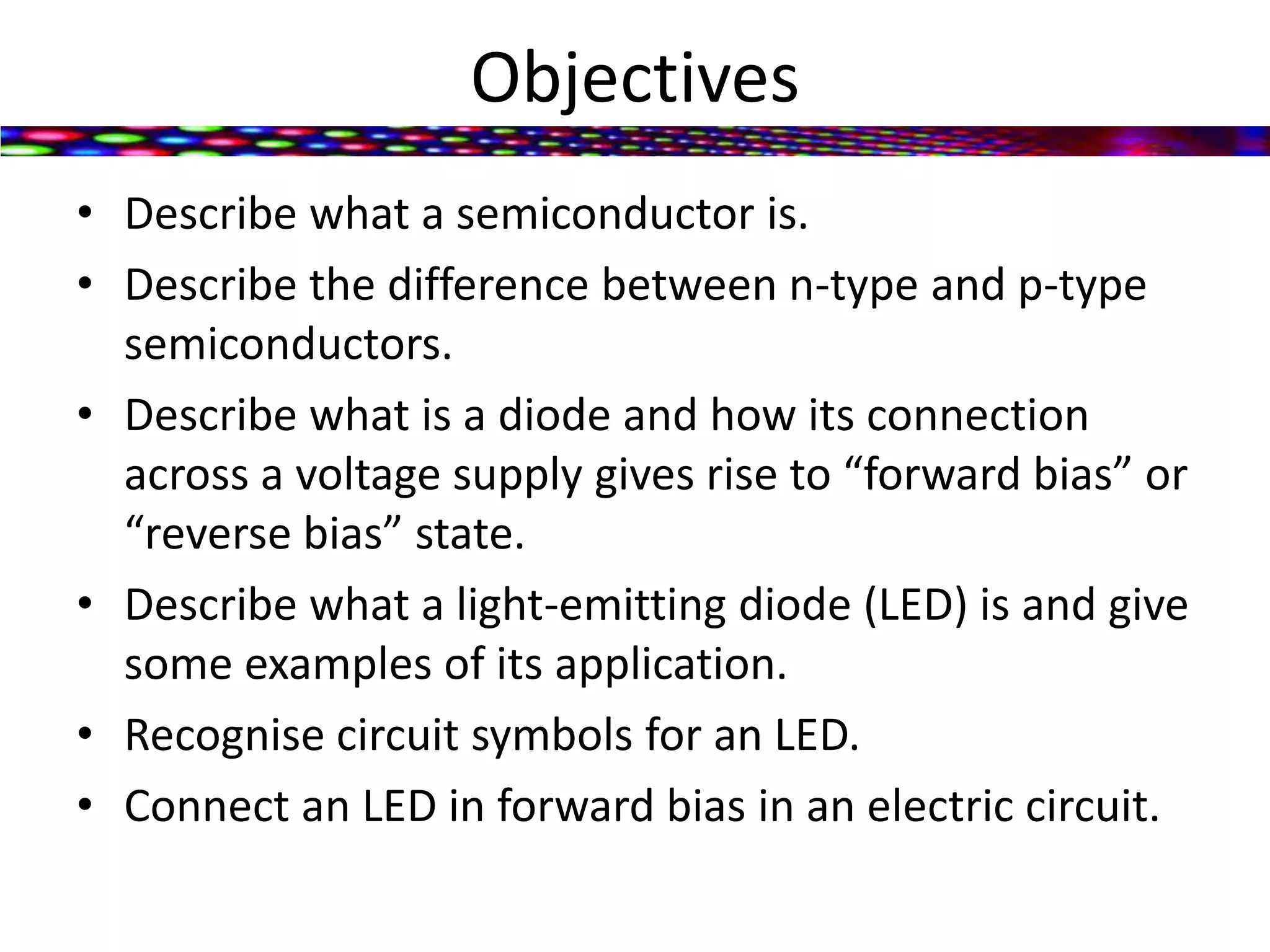 Objectives

• Describe what a semiconductor is.
• Describe the difference between n-type and p-type semiconductors.
• Describe what is a diode and how its connection across a voltage supply gives rise to “forward bias” or “reverse bias” state.
• Describe what a light-emitting diode (LED) is and give some examples of its application.
• Recognise circuit symbols for an LED.
• Connect an LED in forward bias in an electric circuit.